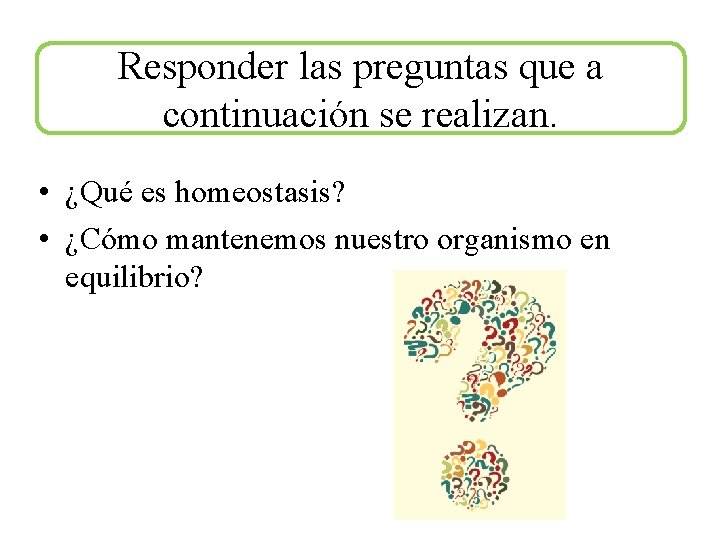 Responder las preguntas que a continuación se realizan.

• ¿Qué es homeostasis?
• ¿Cómo mantenemos nuestro organismo en equilibrio?